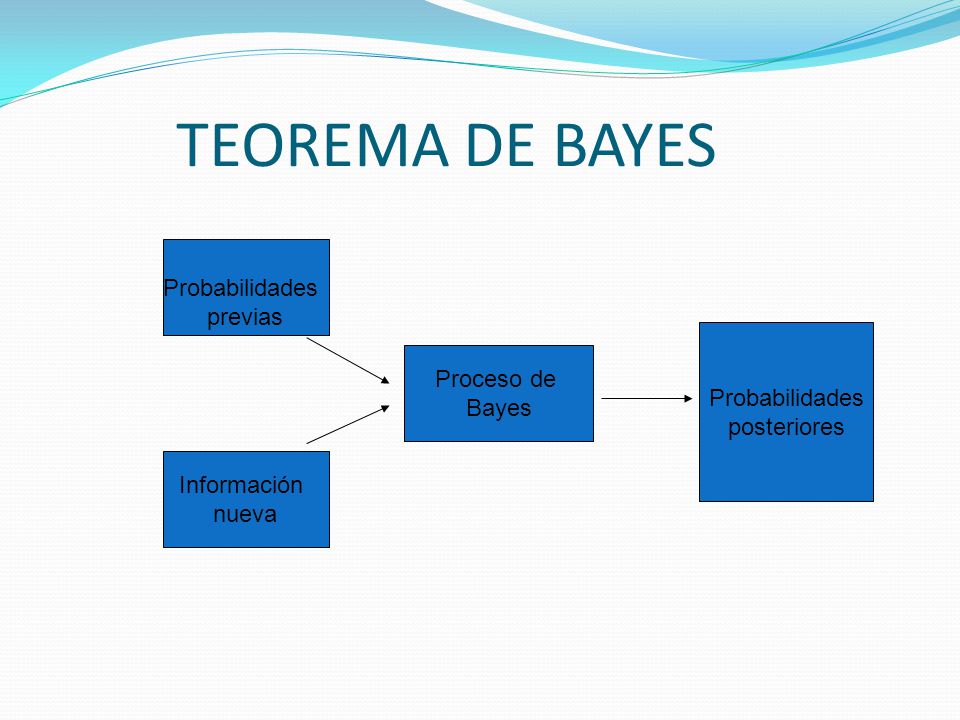 TEOREMA DE BAYES

Probabilidades previas

Información nueva

Proceso de Bayes

Probabilidades posteriores